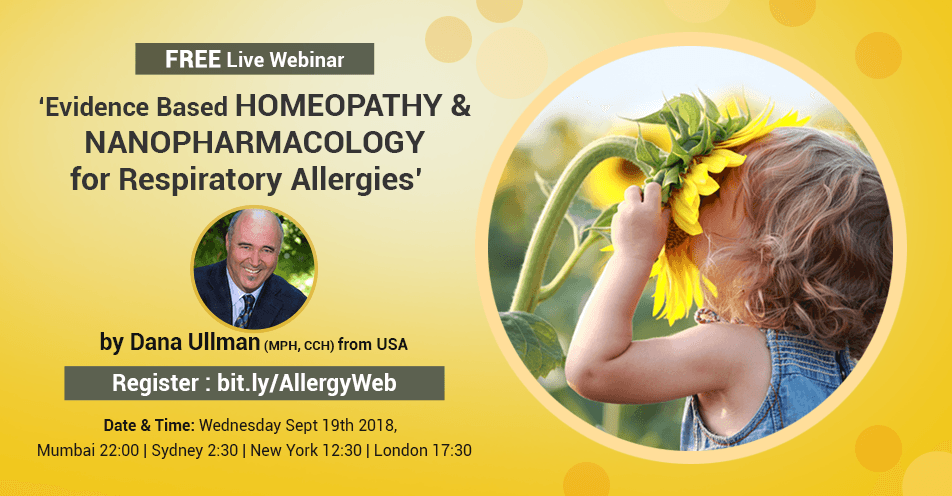 FREE Live Webinar

‘Evidence Based HOMEOPATHY & NANOPHARMACOLOGY for Respiratory Allergies’

by Dana Ullman (MPH, CCH) from USA

Register : bit.ly/AllergyWeb

Date & Time: Wednesday Sept 19th 2018, Mumbai 22:00 | Sydney 2:30 | New York 12:30 | London 17:30